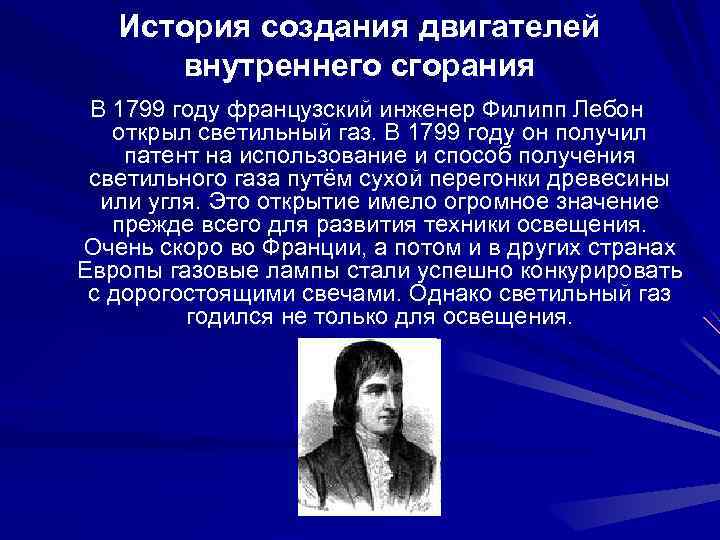 История создания двигателей внутреннего сгорания

В 1799 году французский инженер Филипп Лебон открыл светильный газ. В 1799 году он получил патент на использование и способ получения светильного газа путём сухой перегонки древесины или угля. Это открытие имело огромное значение прежде всего для развития техники освещения. Очень скоро во Франции, а потом и в других странах Европы газовые лампы стали успешно конкурировать с дорогостоящими свечами. Однако светильный газ годился не только для освещения.